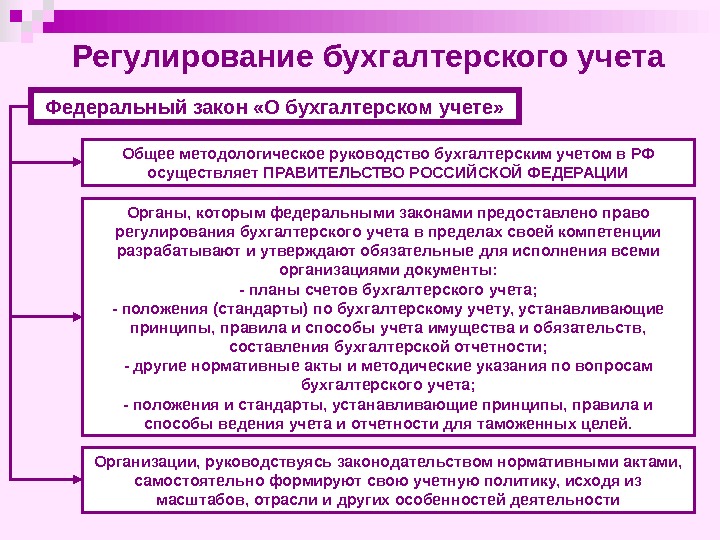 Регулирование бухгалтерского учета

Федеральный закон «О бухгалтерском учете»

Общее методологическое руководство бухгалтерским учетом в РФ осуществляет ПРАВИТЕЛЬСТВО РОССИЙСКОЙ ФЕДЕРАЦИИ

Органы, которым федеральными законами предоставлено право регулирования бухгалтерского учета в пределах своей компетенции разрабатывают и утверждают обязательные для исполнения всеми организациями документы:
- планы счетов бухгалтерского учета;
- положения (стандарты) по бухгалтерскому учету, устанавливающие принципы, правила и способы учета имущества и обязательств, составления бухгалтерской отчетности;
- другие нормативные акты и методические указания по вопросам бухгалтерского учета;
- положения и стандарты, устанавливающие принципы, правила и способы ведения учета и отчетности для таможенных целей.

Организации, руководствуясь законодательством нормативными актами, самостоятельно формируют свою учетную политику, исходя из масштабов, отрасли и других особенностей деятельности